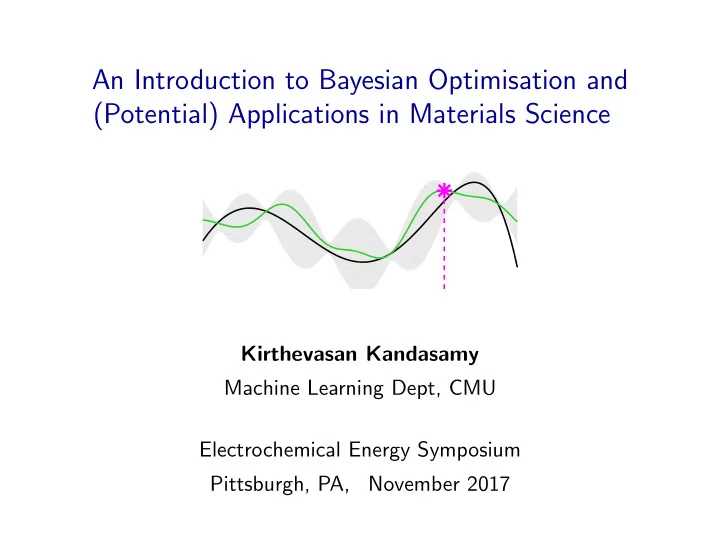 An Introduction to Bayesian Optimisation and (Potential) Applications in Materials Science

Kirthevasan Kandasamy

Machine Learning Dept, CMU

Electrochemical Energy Symposium

Pittsburgh, PA, November 2017